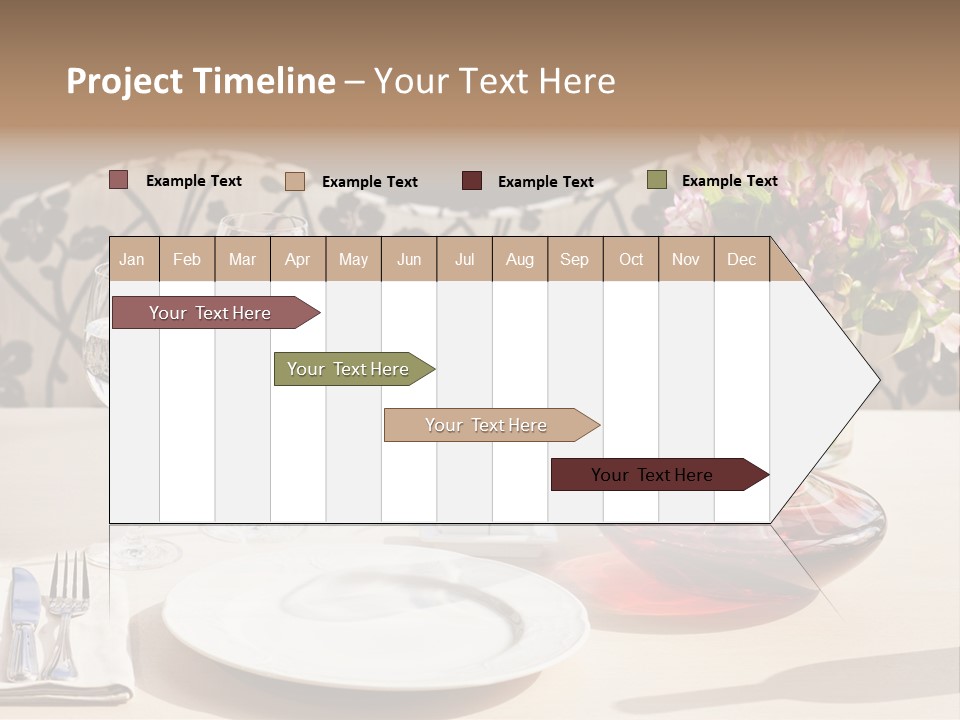 Project Timeline – Your Text Here

Example Text
Example Text
Example Text
Example Text

| Jan | Feb | Mar | Apr | May | Jun | Jul | Aug | Sep | Oct | Nov | Dec |
|---|---|---|---|---|---|---|---|---|---|---|---|

Your Text Here

Your Text Here

Your Text Here

Your Text Here